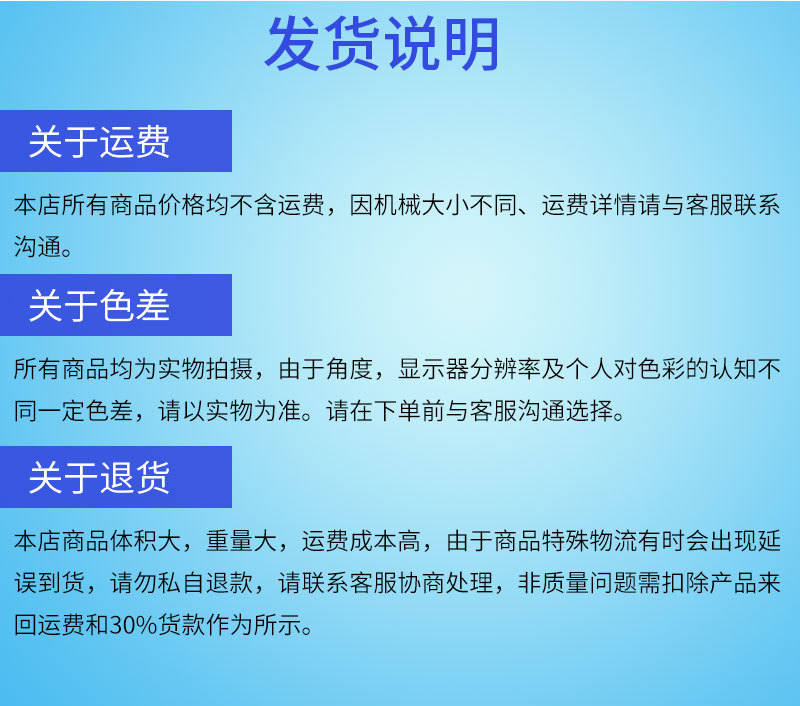 发货说明

关于运费

本店所有商品价格均不含运费，因机械大小不同、运费详情请与客服联系沟通。

关于色差

所有商品均为实物拍摄，由于角度，显示器分辨率及个人对色彩的认知不同一定色差，请以实物为准。请在下单前与客服沟通选择。

关于退货

本店商品体积大，重量大，运费成本高，由于商品特殊物流有时会出现延误到货，请勿私自退款，请联系客服协商处理，非质量问题需扣除产品来回运费和30%货款作为所示。